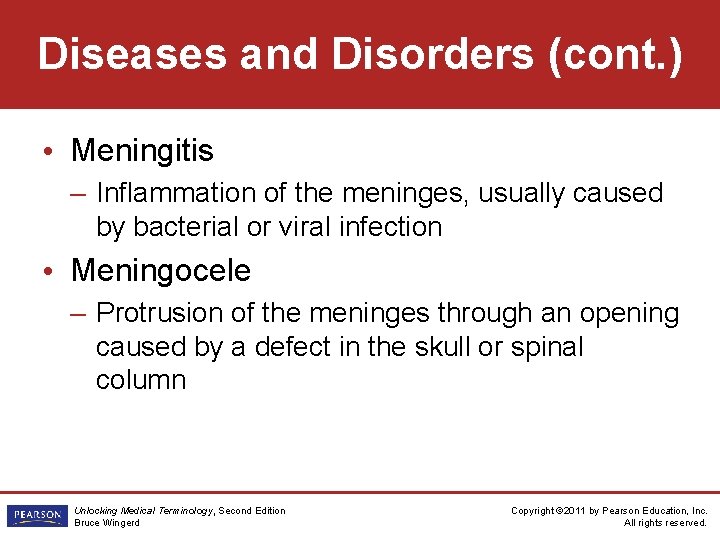 Diseases and Disorders (cont.)

• Meningitis
– Inflammation of the meninges, usually caused by bacterial or viral infection

• Meningocele
– Protrusion of the meninges through an opening caused by a defect in the skull or spinal column

PEARSON

Unlocking Medical Terminology, Second Edition
Bruce Wingerd

Copyright ©2011 by Pearson Education, Inc.
All rights reserved.